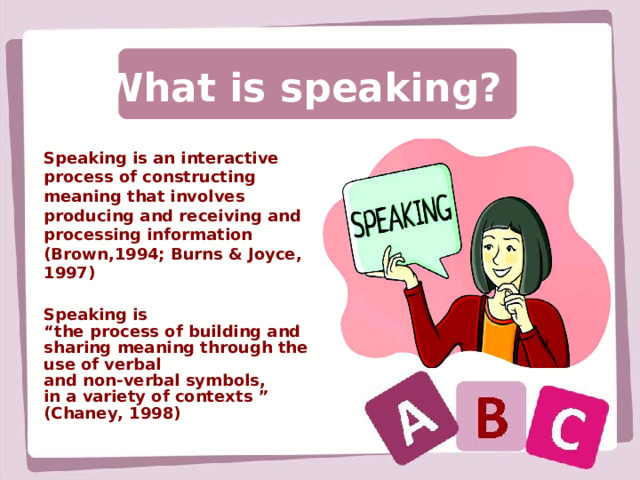 What is speaking?

Speaking is an interactive process of constructing meaning that involves producing and receiving and processing information (Brown,1994; Burns & Joyce, 1997)

Speaking is
“the process of building and sharing meaning through the use of verbal
and non-verbal symbols,
in a variety of contexts ”
(Chaney, 1998)

SPEAKING

A B C